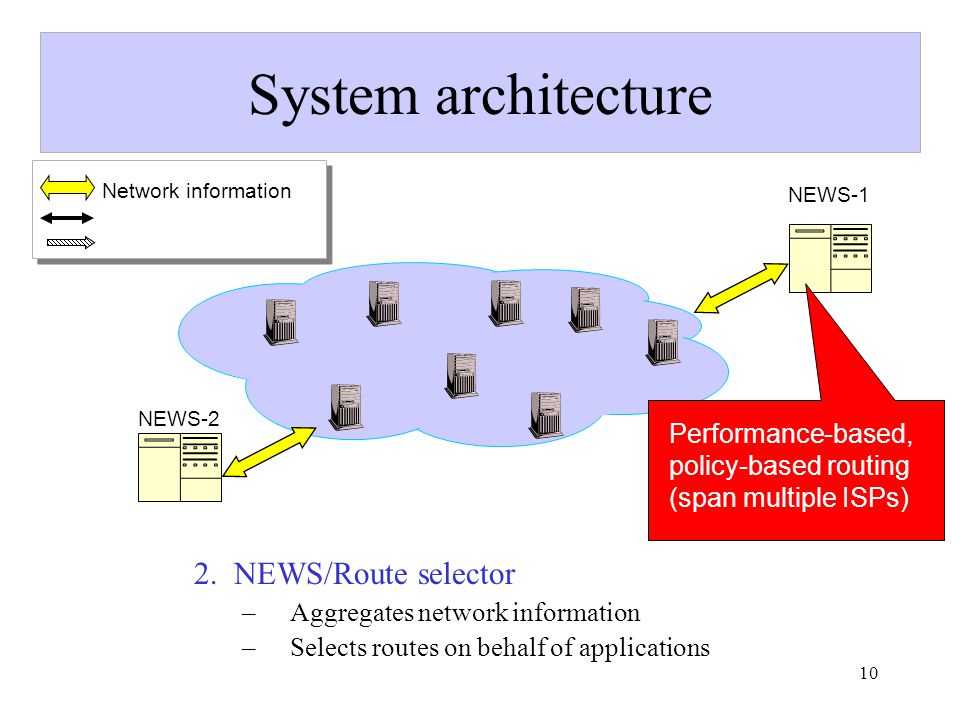 System architecture

Network information

NEWS-1

NEWS-2

Performance-based, policy-based routing (span multiple ISPs)

2. NEWS/Route selector
– Aggregates network information
– Selects routes on behalf of applications

10